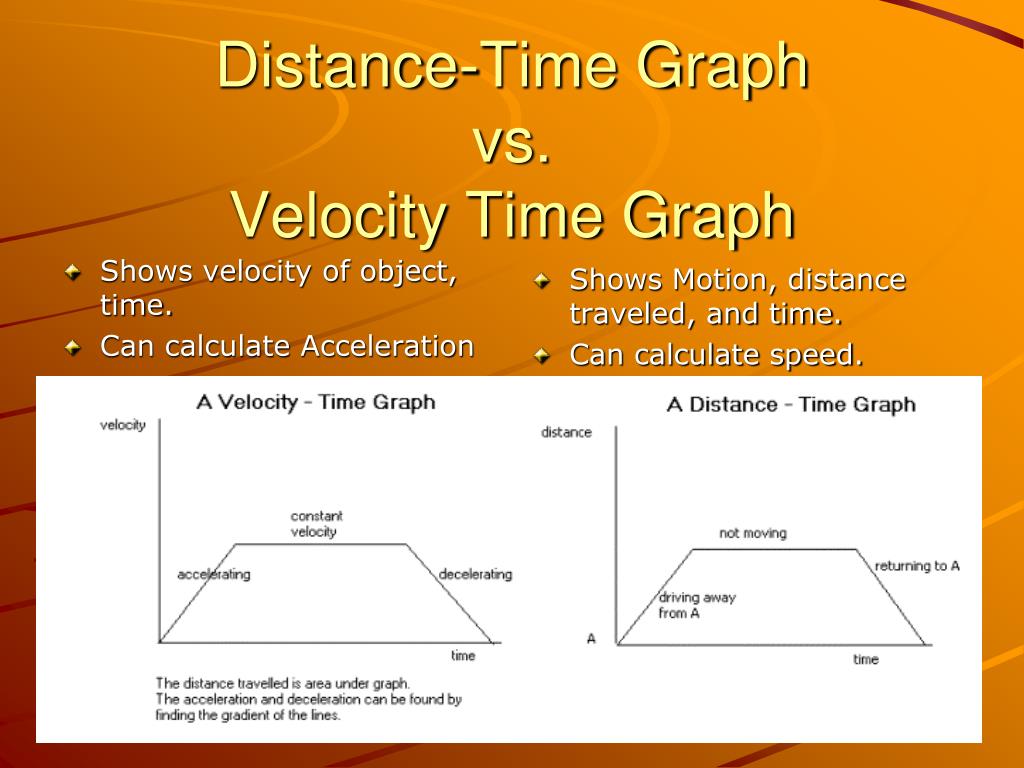 Distance-Time Graph
vs.
Velocity Time Graph

Shows velocity of object, time.

Can calculate Acceleration

Shows Motion, distance traveled, and time.

Can calculate speed.

A Velocity - Time Graph

velocity

constant velocity

accelerating

decelerating

time

The distance travelled is area under graph.
The acceleration and deceleration can be found by finding the gradient of the lines.

A Distance - Time Graph

distance

not moving

returning to A

driving away from A

A

time